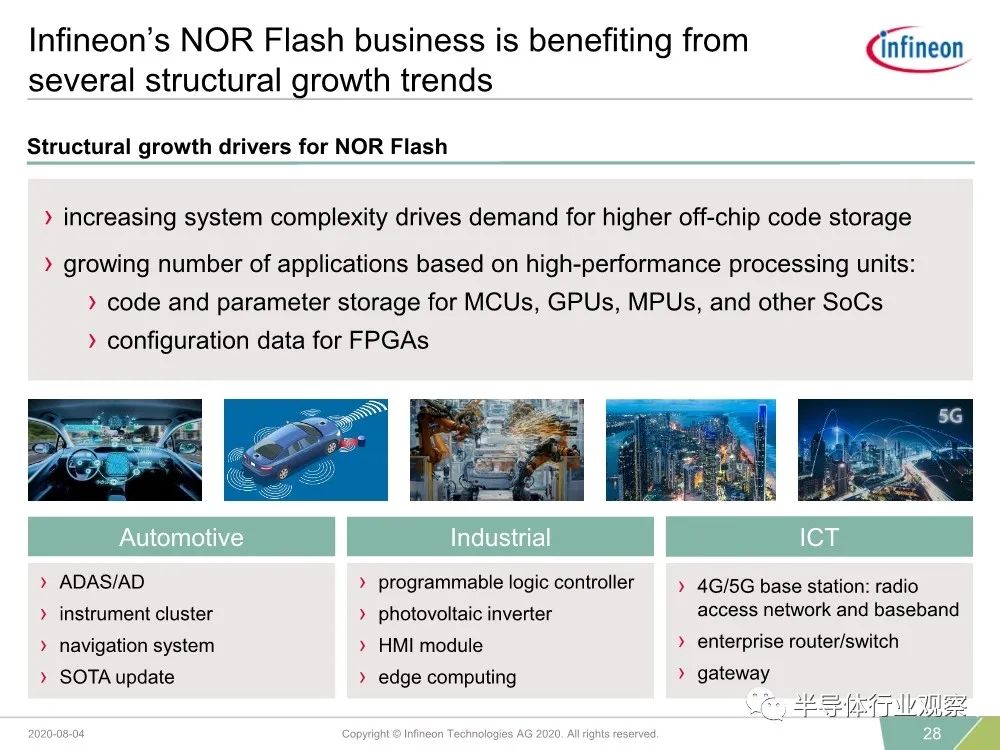 Infineon's NOR Flash business is benefiting from several structural growth trends

infineon

Structural growth drivers for NOR Flash

› increasing system complexity drives demand for higher off-chip code storage

› growing number of applications based on high-performance processing units:

› code and parameter storage for MCUs, GPUs, MPUs, and other SoCs

› configuration data for FPGAs

5G

Automotive

› ADAS/AD

› instrument cluster

› navigation system

› SOTA update

Industrial

› programmable logic controller

› photovoltaic inverter

› HMI module

› edge computing

ICT

› 4G/5G base station: radio access network and baseband

› enterprise router/switch

› gateway

半导体行业观察

2020-08-04

Copyright © Infineon Technologies AG 2020. All rights reserved.

28